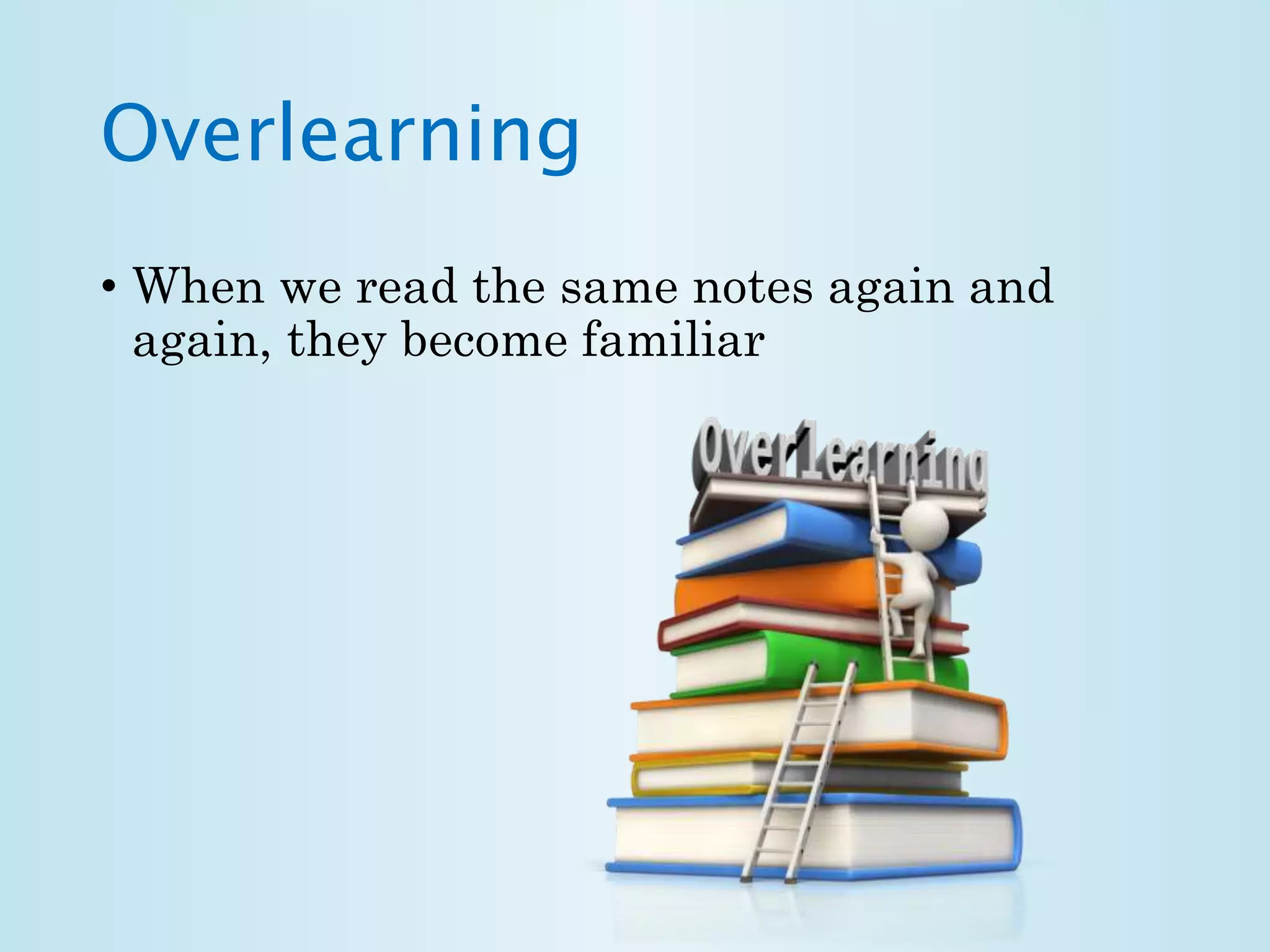 Overlearning

• When we read the same notes again and again, they become familiar

Overlearning